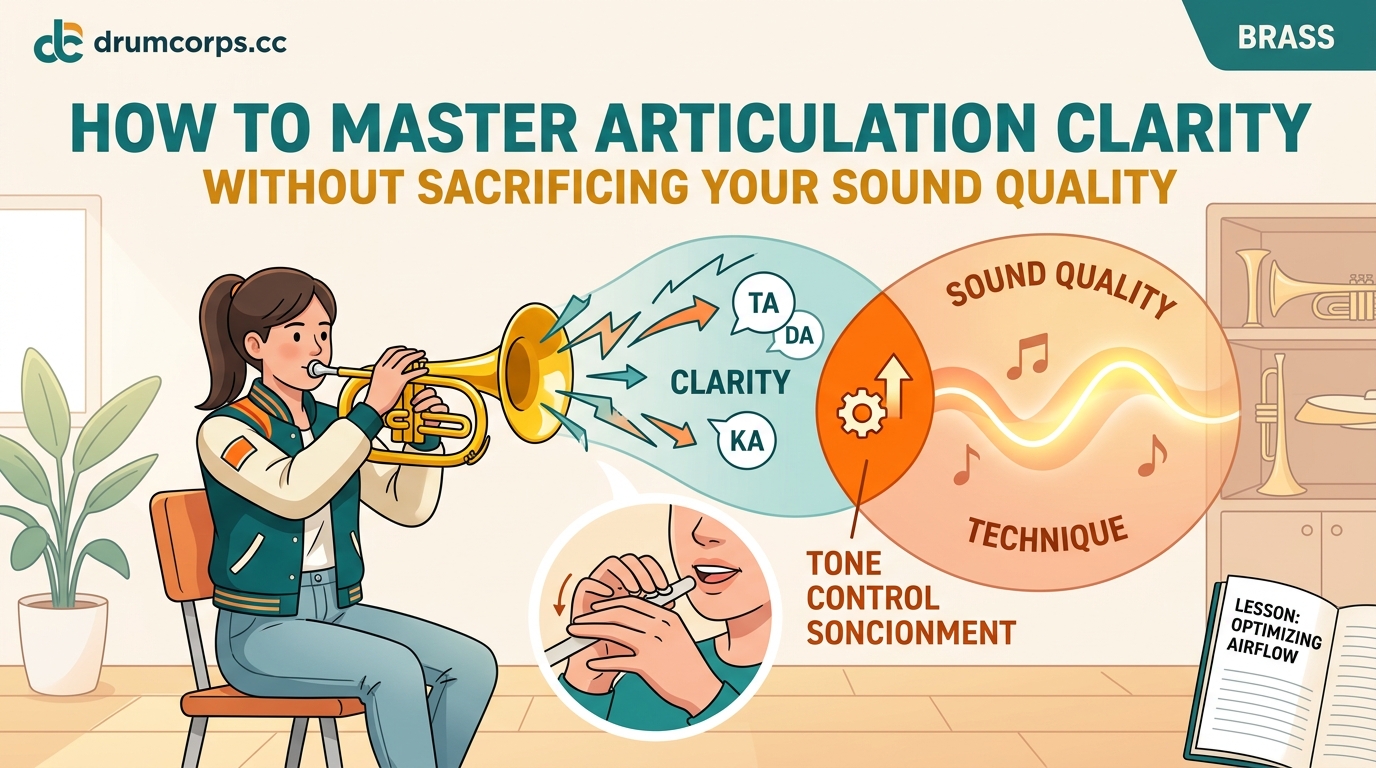 drumcorps.cc

BRASS

HOW TO MASTER ARTICULATION CLARITY
WITHOUT SACRIFICING YOUR SOUND QUALITY

TA
DA
CLARITY
KA

SOUND QUALITY

TECHNIQUE

TONE
CONTROL
SONCIONMENT

LESSON:
OPTIMIZING
AIRFLOW